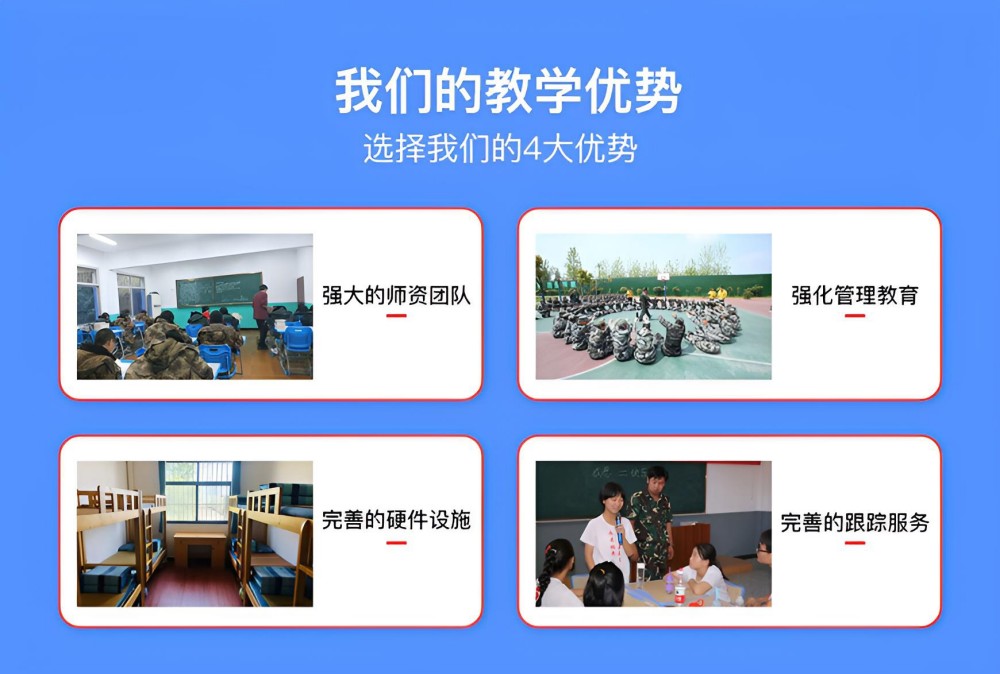 我们的教学优势
选择我们的4大优势

强大的师资团队

强化管理教育

完善的硬件设施

完善的跟踪服务